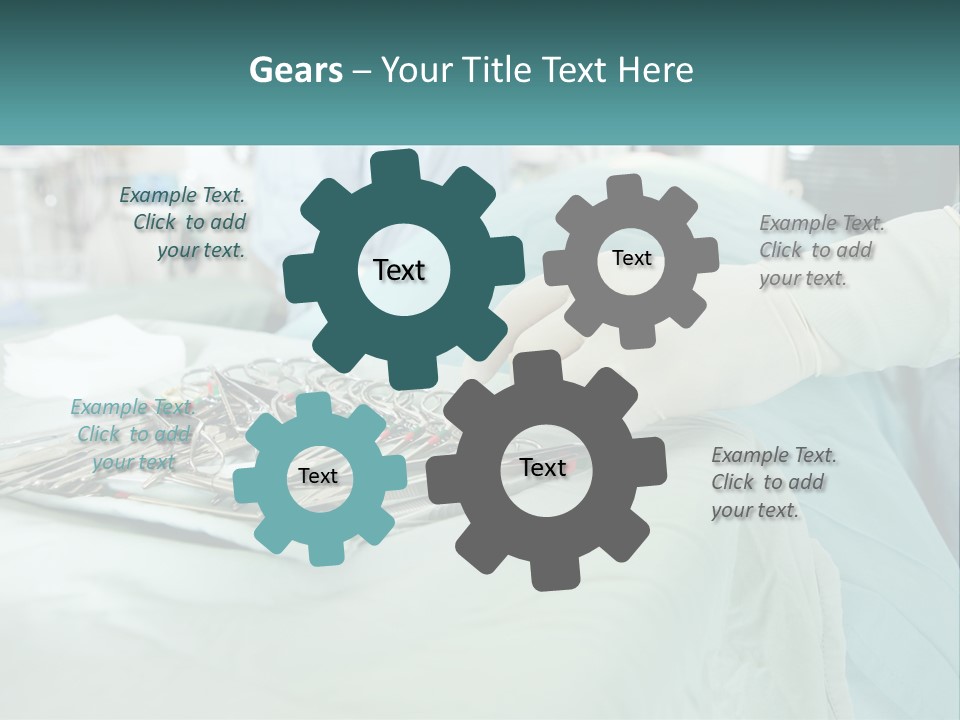 Gears – Your Title Text Here

Example Text. Click to add your text.

Text

Text

Example Text. Click to add your text.

Example Text. Click to add your text.

Text

Text

Example Text. Click to add your text.